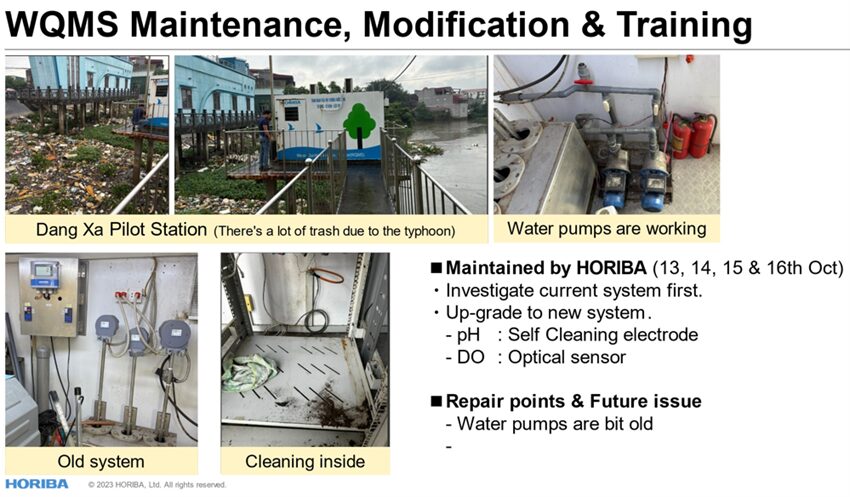 WQMS Maintenance, Modification & Training

Dang Xa Pilot Station (There's a lot of trash due to the typhoon)

Water pumps are working

Old system

Cleaning inside

■ Maintained by HORIBA (13, 14, 15 & 16th Oct)
・Investigate current system first.
・Up-grade to new system.
- pH : Self Cleaning electrode
- DO : Optical sensor

■ Repair points & Future issue
- Water pumps are bit old
-

HORIBA © 2023 HORIBA, Ltd. All rights reserved.